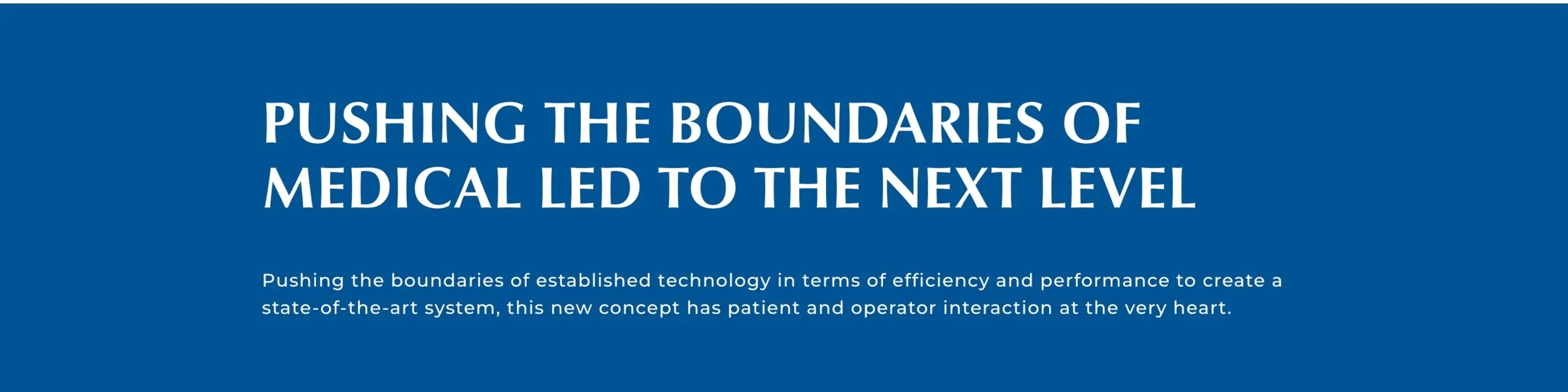 PUSHING THE BOUNDARIES OF MEDICAL LED TO THE NEXT LEVEL

Pushing the boundaries of established technology in terms of efficiency and performance to create a state-of-the-art system, this new concept has patient and operator interaction at the very heart.